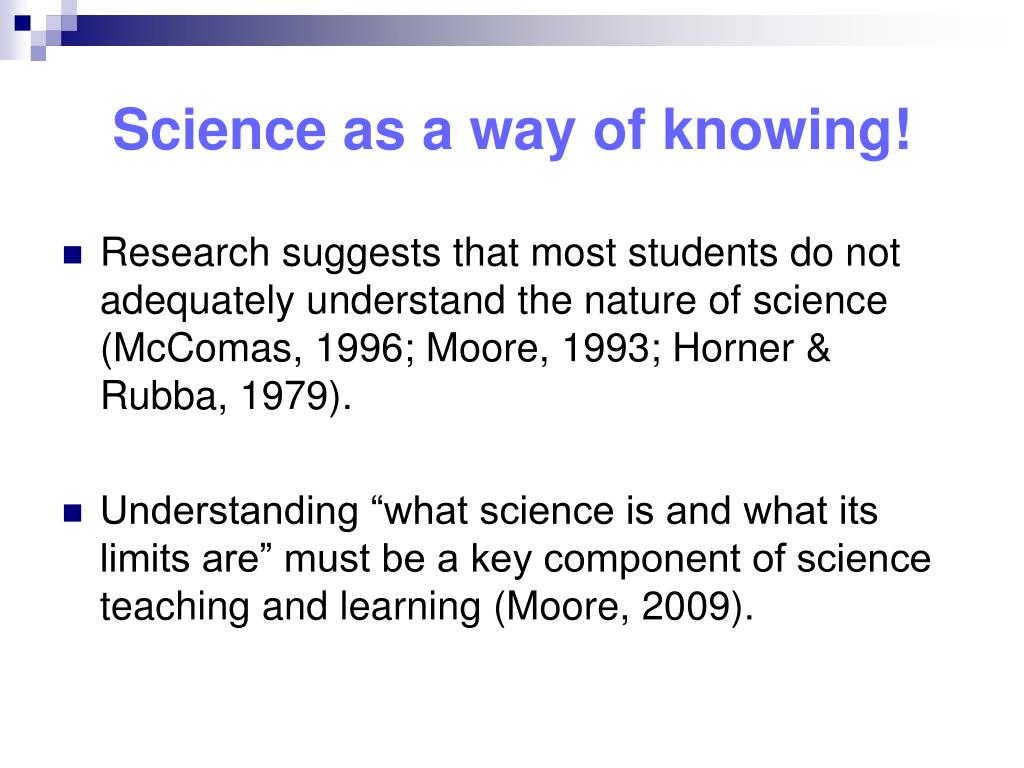 Science as a way of knowing!

Research suggests that most students do not adequately understand the nature of science (McComas, 1996; Moore, 1993; Horner & Rubba, 1979).

Understanding “what science is and what its limits are” must be a key component of science teaching and learning (Moore, 2009).